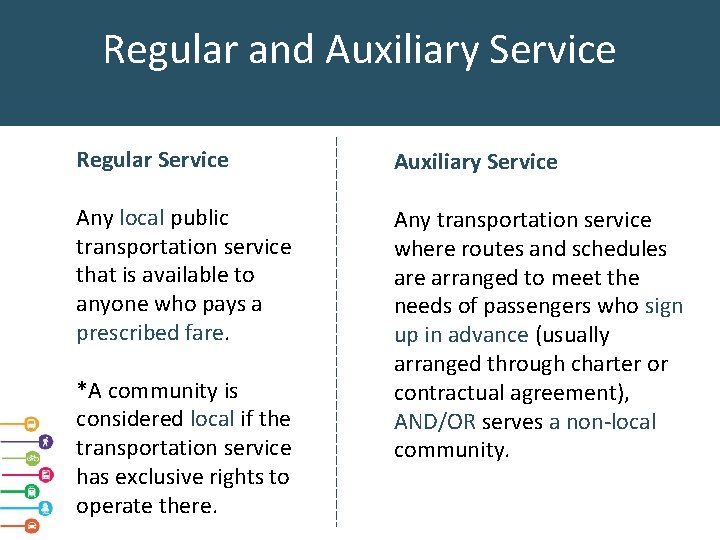 Regular and Auxiliary Service

Regular Service

Any local public transportation service that is available to anyone who pays a prescribed fare.

*A community is considered local if the transportation service has exclusive rights to operate there.

Auxiliary Service

Any transportation service where routes and schedules are arranged to meet the needs of passengers who sign up in advance (usually arranged through charter or contractual agreement), AND/OR serves a non-local community.